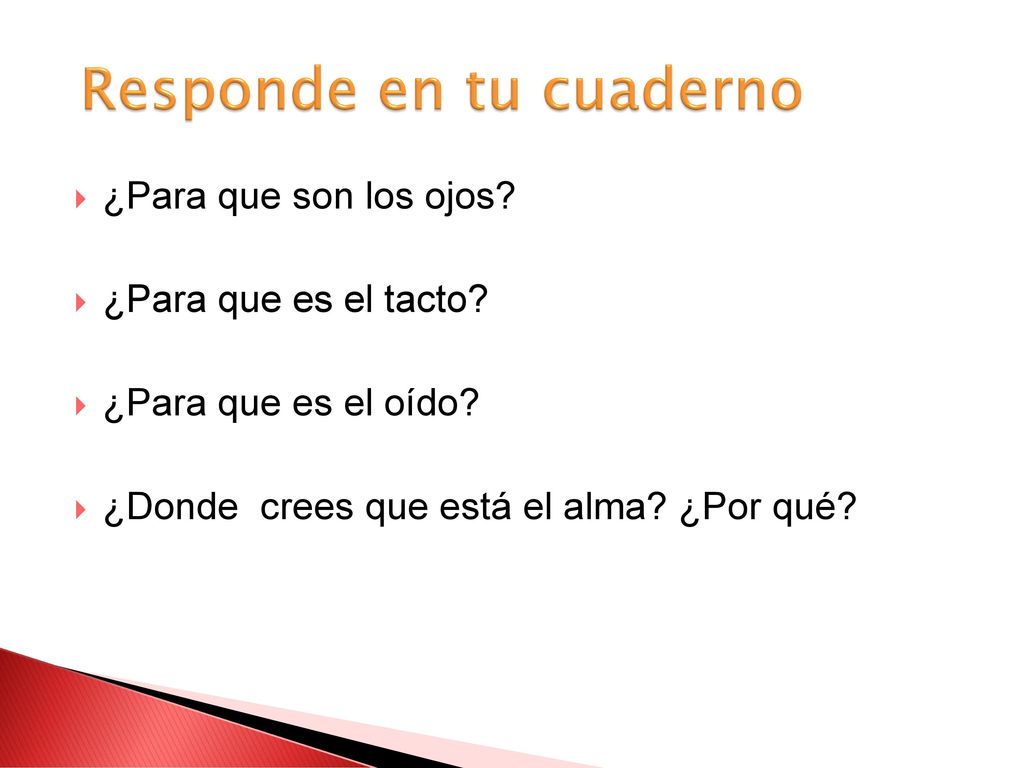 Responde en tu cuaderno

¿Para que son los ojos?

¿Para que es el tacto?

¿Para que es el oído?

¿Donde  crees que está el alma? ¿Por qué?